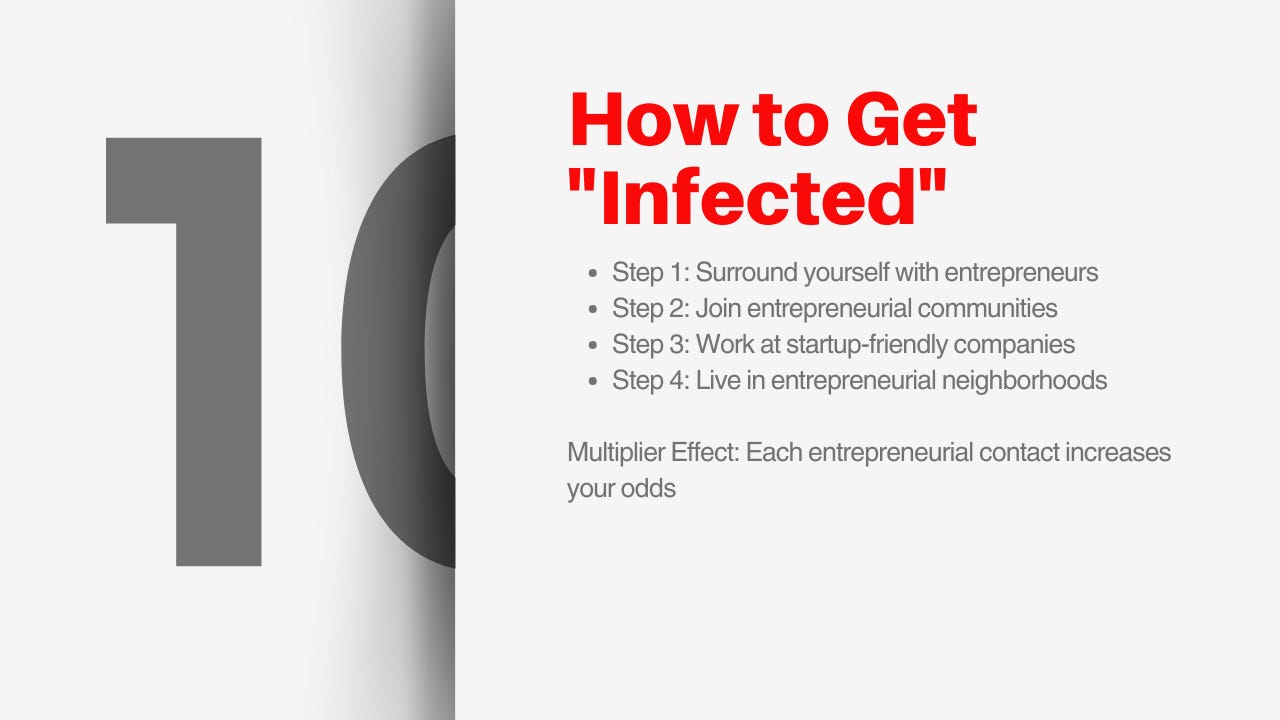 10

How to Get "Infected"

- Step 1: Surround yourself with entrepreneurs
- Step 2: Join entrepreneurial communities
- Step 3: Work at startup-friendly companies
- Step 4: Live in entrepreneurial neighborhoods

Multiplier Effect: Each entrepreneurial contact increases your odds